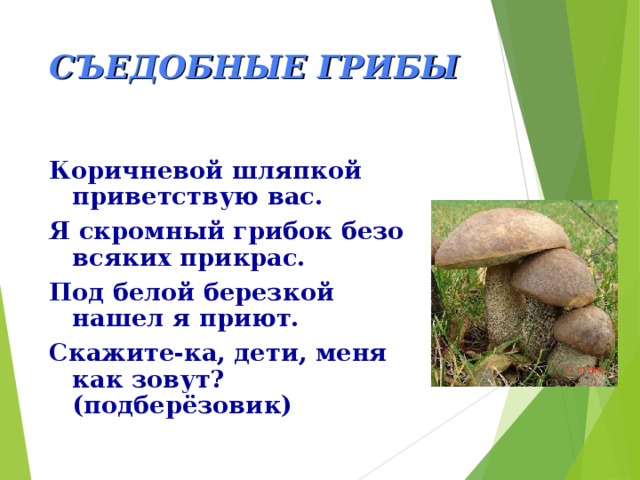 СЪЕДОБНЫЕ ГРИБЫ

Коричневой шляпкой приветствую вас.

Я скромный грибок безо всяких прикрас.

Под белой березкой нашел я приют.

Скажите-ка, дети, меня как зовут? (подберёзовик)